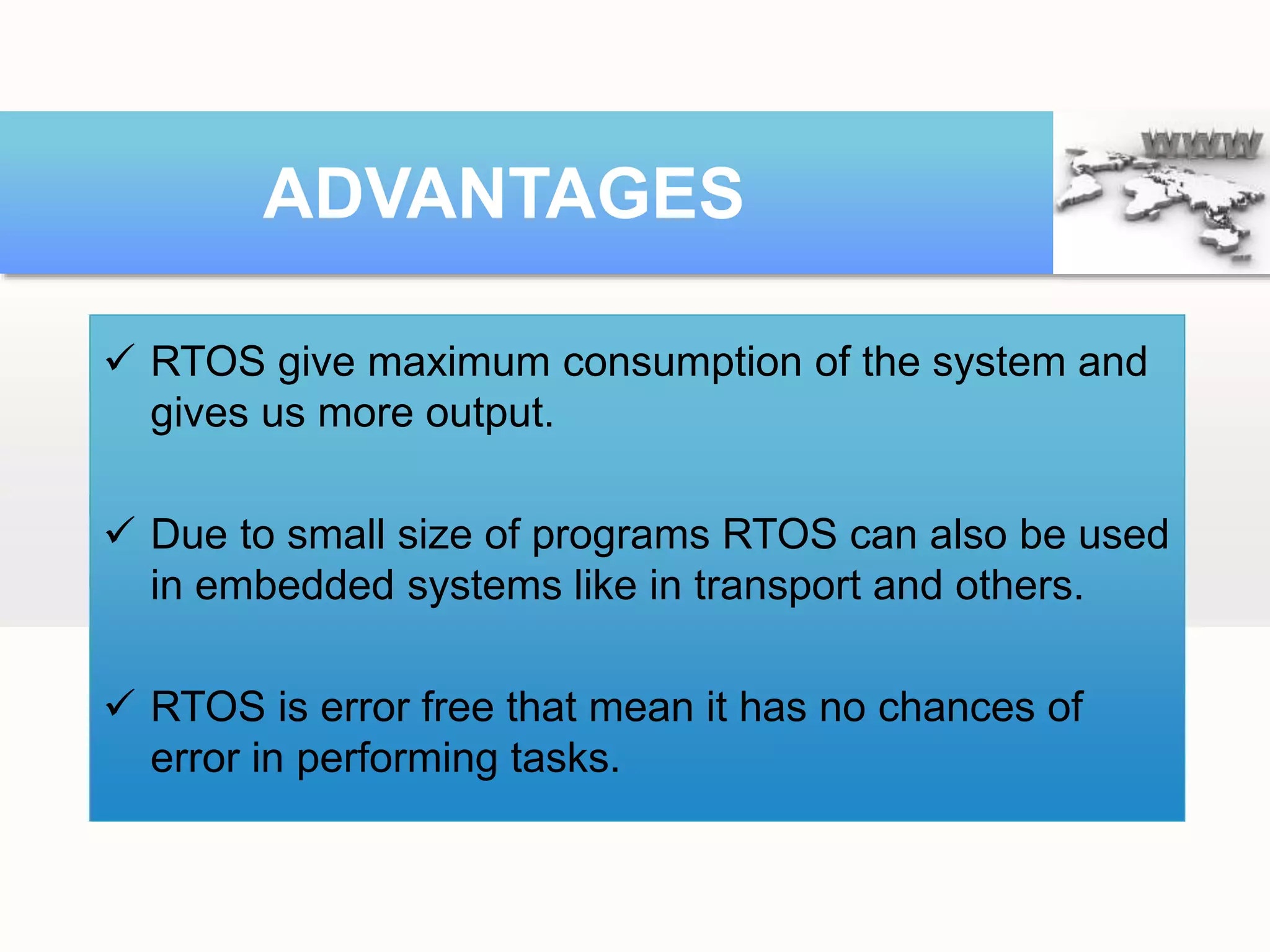 ADVANTAGES

WWW

✓ RTOS give maximum consumption of the system and gives us more output.

✓ Due to small size of programs RTOS can also be used in embedded systems like in transport and others.

✓ RTOS is error free that mean it has no chances of error in performing tasks.